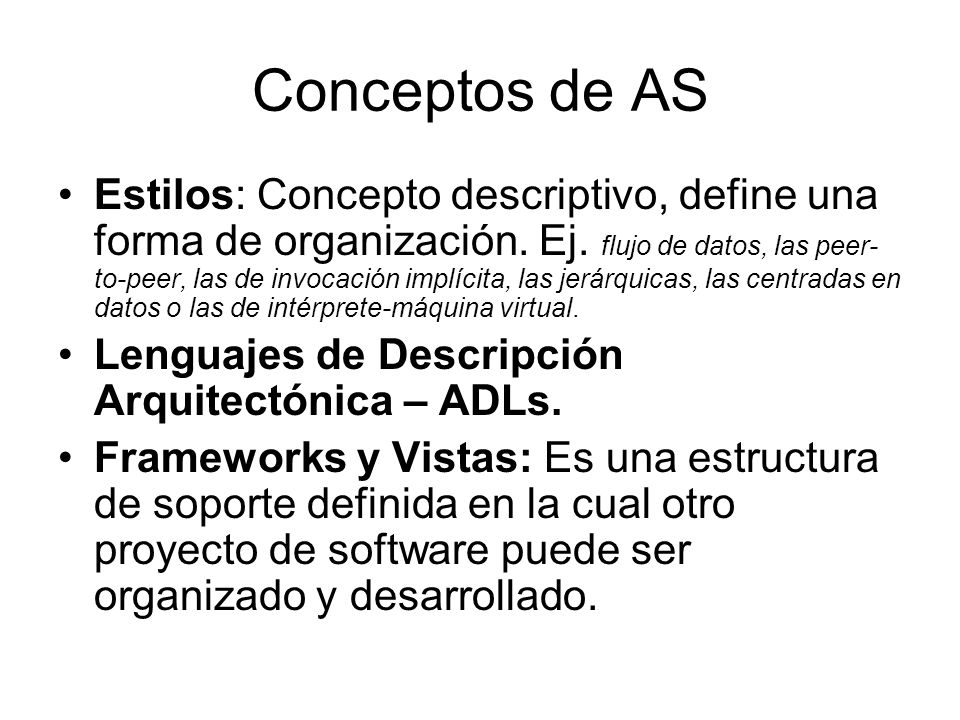 Conceptos de AS

• Estilos: Concepto descriptivo, define una forma de organización. Ej. flujo de datos, las peer-to-peer, las de invocación implícita, las jerárquicas, las centradas en datos o las de intérprete-máquina virtual.

• Lenguajes de Descripción Arquitectónica – ADLs.

• Frameworks y Vistas: Es una estructura de soporte definida en la cual otro proyecto de software puede ser organizado y desarrollado.